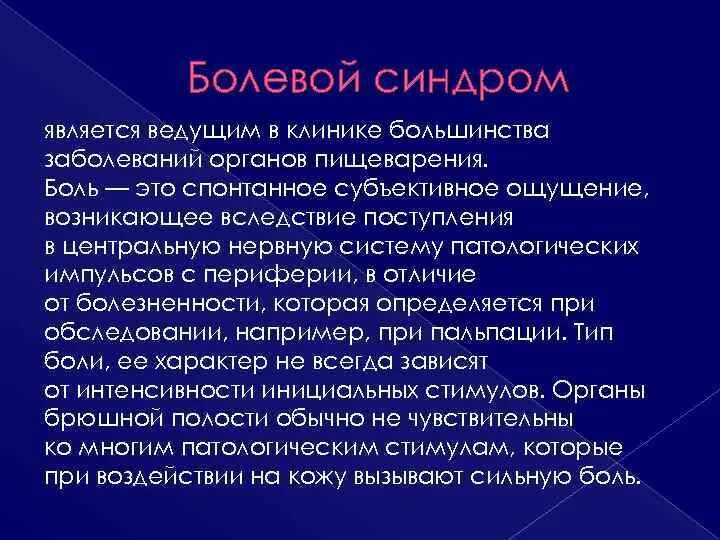 Болевой синдром

является ведущим в клинике большинства заболеваний органов пищеварения. Боль — это спонтанное субъективное ощущение, возникающее вследствие поступления в центральную нервную систему патологических импульсов с периферии, в отличие от болезненности, которая определяется при обследовании, например, при пальпации. Тип боли, ее характер не всегда зависят от интенсивности инициальных стимулов. Органы брюшной полости обычно не чувствительны ко многим патологическим стимулам, которые при воздействии на кожу вызывают сильную боль.